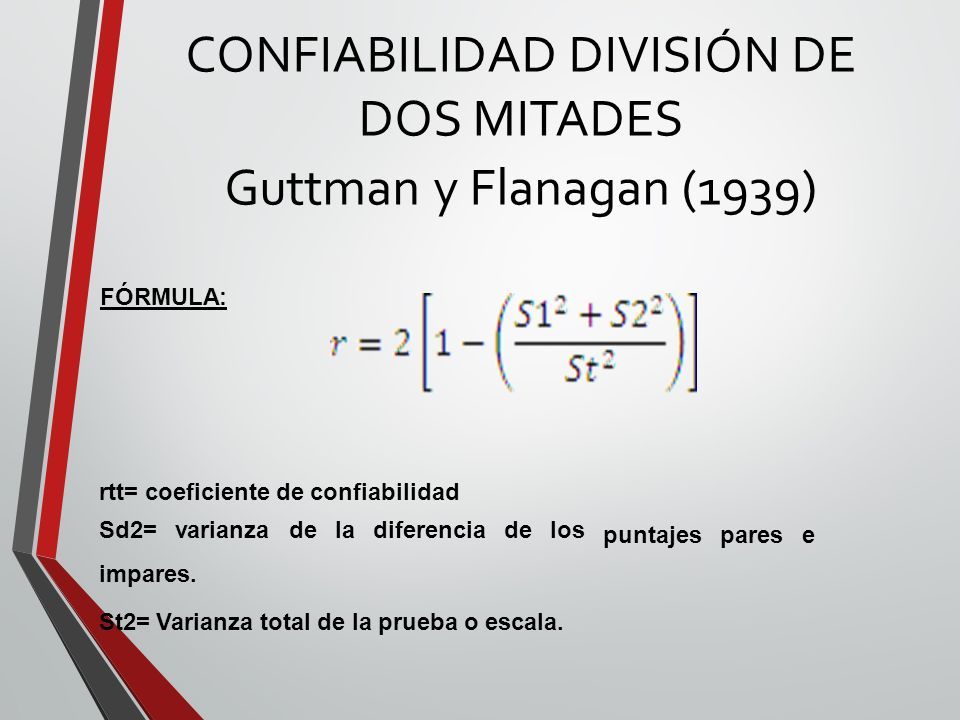 CONFIABILIDAD DIVISIÓN DE DOS MITADES

Guttman y Flanagan (1939)

FÓRMULA:

$r = 2\left[1 - \left(\frac{S1^2 + S2^2}{St^2}\right)\right]$

rtt= coeficiente de confiabilidad

Sd2= varianza de la diferencia de los puntajes pares e impares.

St2= Varianza total de la prueba o escala.